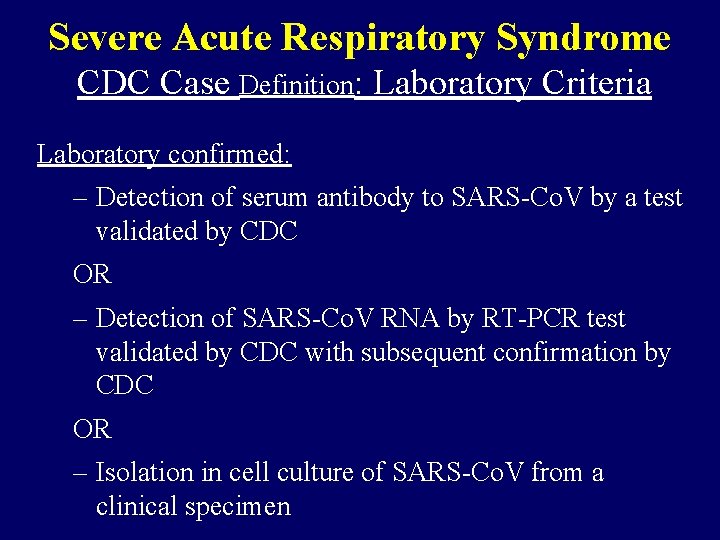 Severe Acute Respiratory Syndrome
CDC Case Definition: Laboratory Criteria

Laboratory confirmed:

– Detection of serum antibody to SARS-CoV by a test validated by CDC

OR

– Detection of SARS-CoV RNA by RT-PCR test validated by CDC with subsequent confirmation by CDC

OR

– Isolation in cell culture of SARS-CoV from a clinical specimen